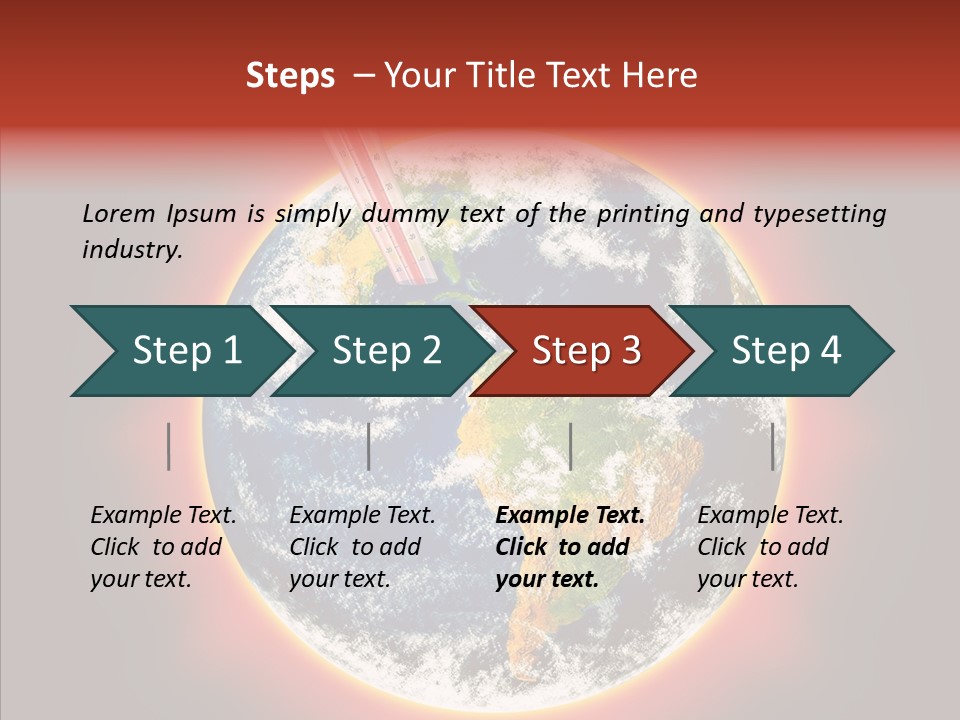 Steps – Your Title Text Here

Lorem Ipsum is simply dummy text of the printing and typesetting industry.

Step 1

Step 2

Step 3

Step 4

Example Text. Click to add your text.

Example Text. Click to add your text.

Example Text. Click to add your text.

Example Text. Click to add your text.